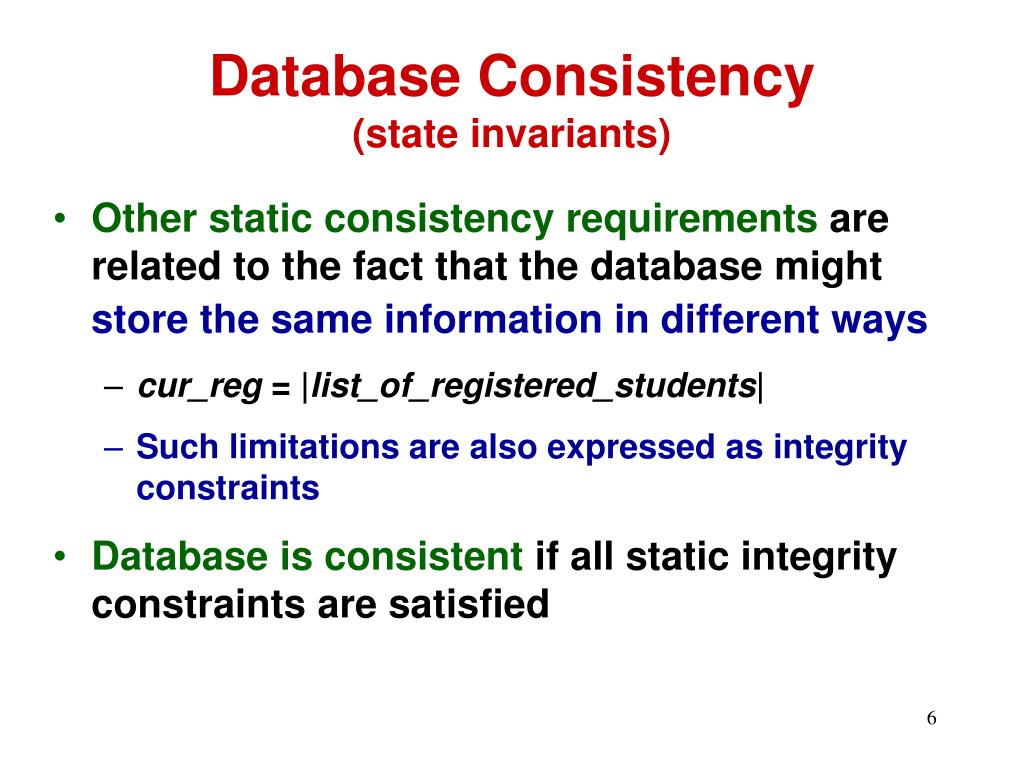 Database Consistency
(state invariants)

• Other static consistency requirements are related to the fact that the database might store the same information in different ways

– cur_reg = |list_of_registered_students|

– Such limitations are also expressed as integrity constraints

• Database is consistent if all static integrity constraints are satisfied

6